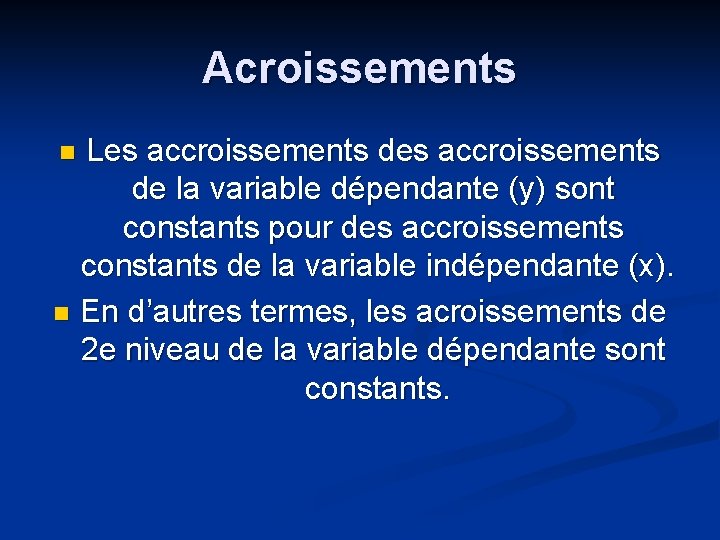 Acroissements

Les accroissements des accroissements de la variable dépendante (y) sont constants pour des accroissements constants de la variable indépendante (x).

En d’autres termes, les acroissements de 2e niveau de la variable dépendante sont constants.